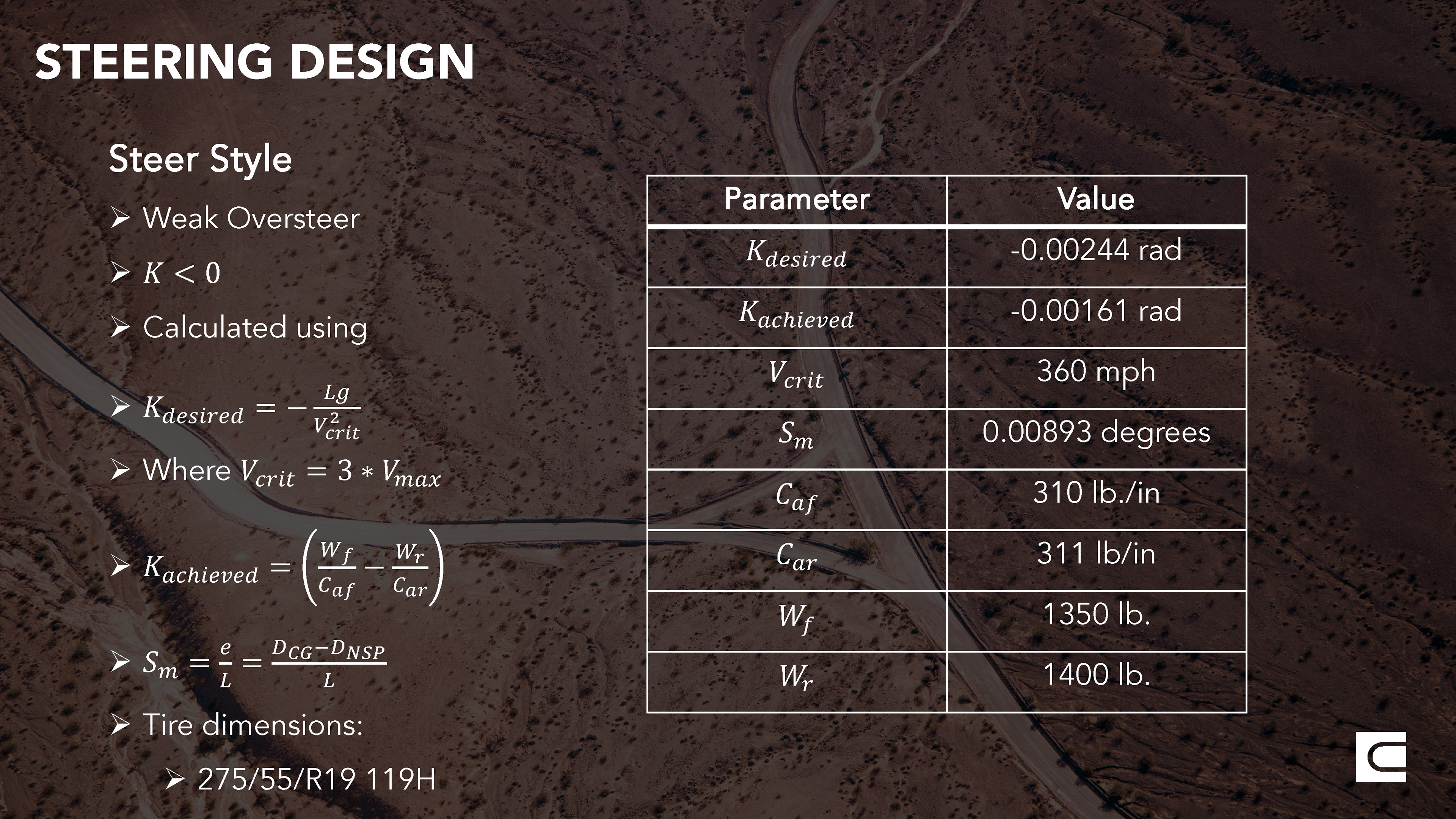 STEERING DESIGN

Steer Style

➢ Weak Oversteer

➢ $K < 0$

➢ Calculated using

➢ $K_{desired} = -\frac{Lg}{V_{crit}^2}$

➢ Where $V_{crit} = 3 * V_{max}$

➢ $K_{achieved} = \left(\frac{W_f}{C_{af}} - \frac{W_r}{C_{ar}}\right)$

➢ $S_m = \frac{e}{L} = \frac{D_{CG} - D_{NSP}}{L}$

➢ Tire dimensions:

➢ 275/55/R19 119H

| Parameter | Value |
|---|---|
| $K_{desired}$ | -0.00244 rad |
| $K_{achieved}$ | -0.00161 rad |
| $V_{crit}$ | 360 mph |
| $S_m$ | 0.00893 degrees |
| $C_{af}$ | 310 lb./in |
| $C_{ar}$ | 311 lb/in |
| $W_f$ | 1350 lb. |
| $W_r$ | 1400 lb. |